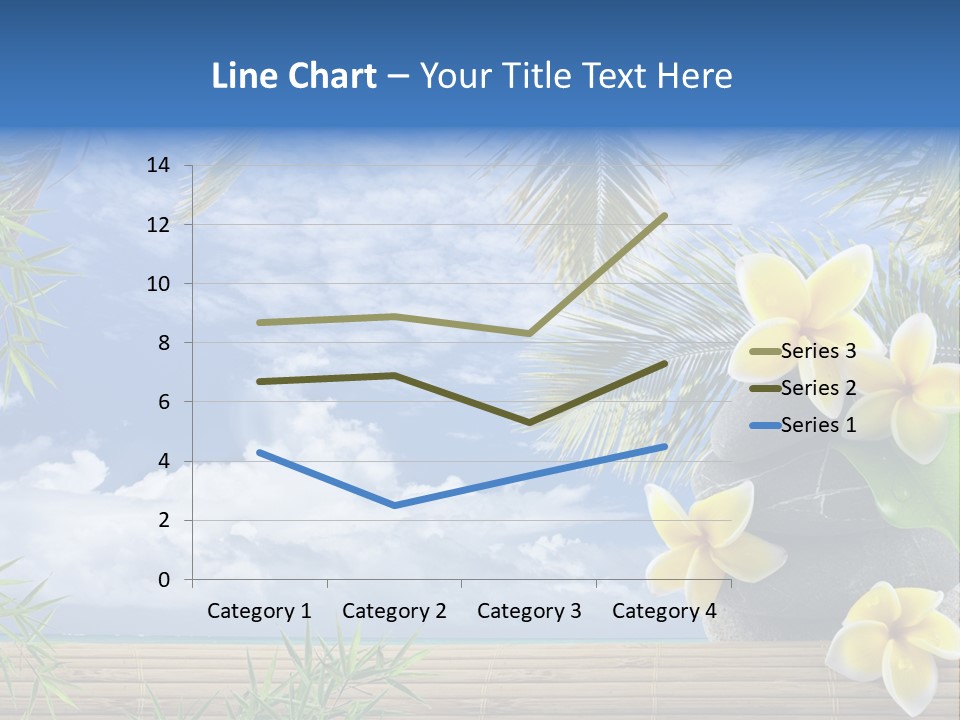 Line Chart – Your Title Text Here

14
12
10
8
6
4
2
0

Category 1 Category 2 Category 3 Category 4

Series 3
Series 2
Series 1